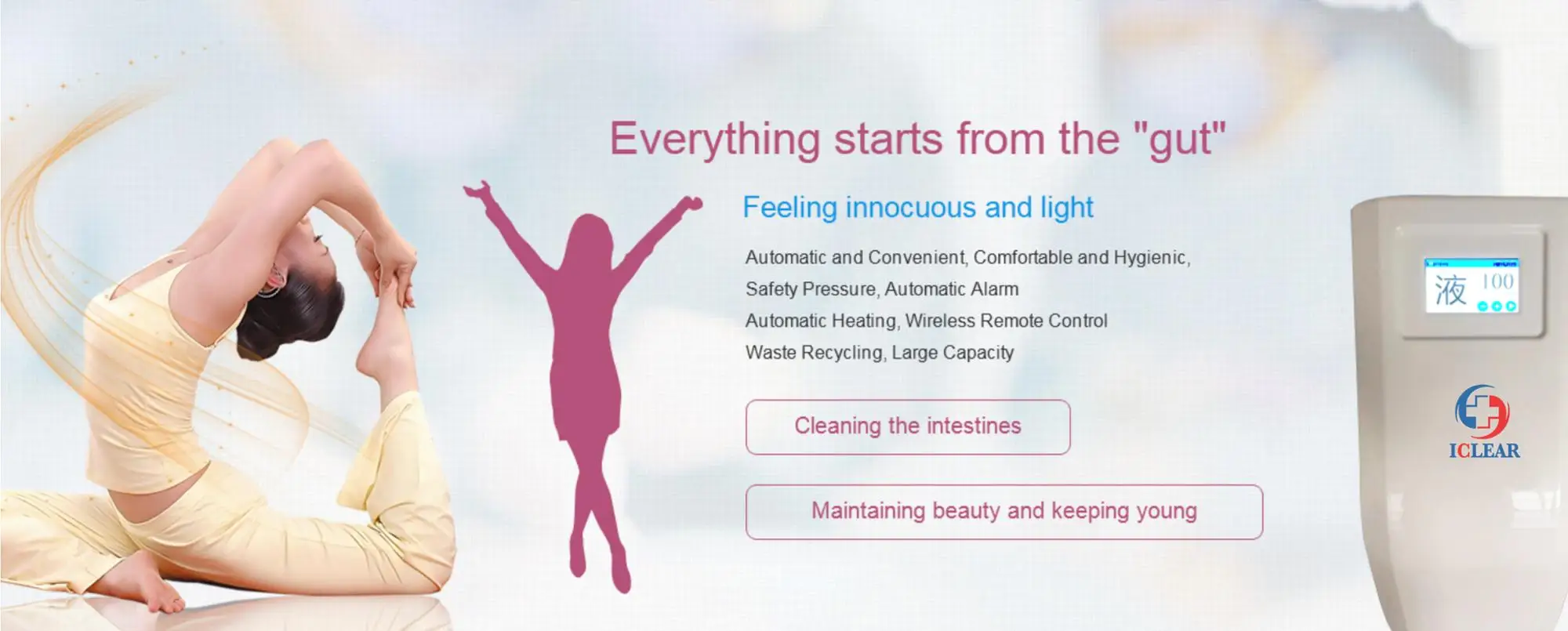 Everything starts from the "gut"

Feeling innocuous and light

Automatic and Convenient, Comfortable and Hygienic,
Safety Pressure, Automatic Alarm
Automatic Heating, Wireless Remote Control
Waste Recycling, Large Capacity

Cleaning the intestines

Maintaining beauty and keeping young

液 100

ICLEAR